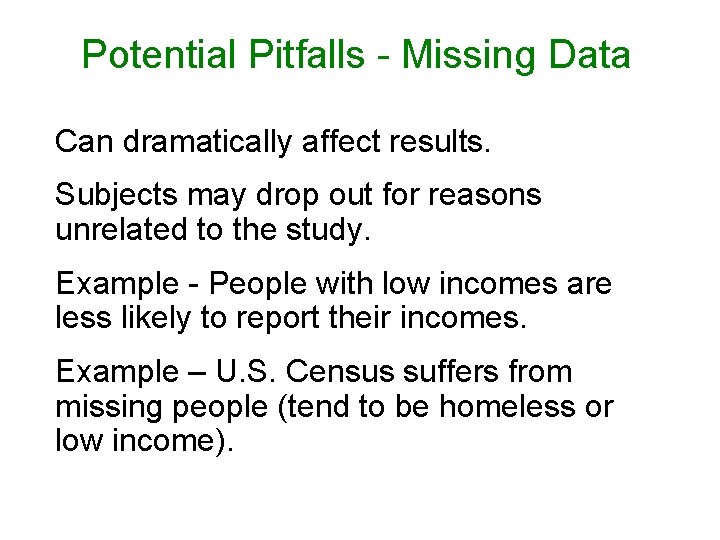 Potential Pitfalls - Missing Data

Can dramatically affect results.

Subjects may drop out for reasons unrelated to the study.

Example - People with low incomes are less likely to report their incomes.

Example – U.S. Census suffers from missing people (tend to be homeless or low income).